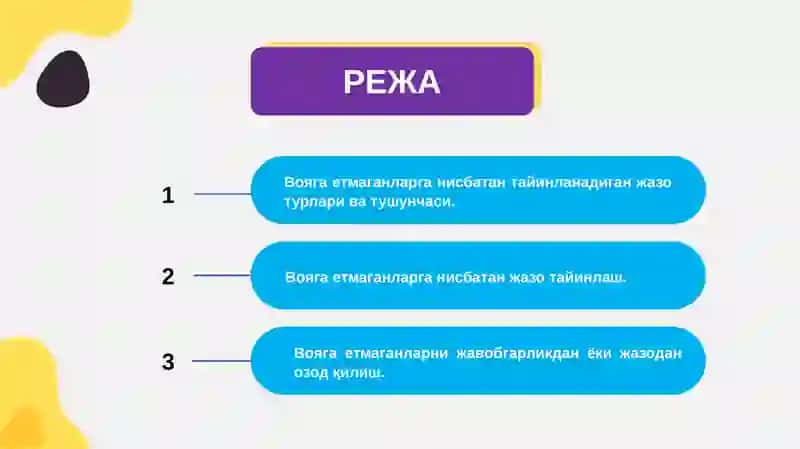 РЕЖА

1

Вояга етмаганларга нисбатан тайинланадиган жазо турлари ва тушунчаси.

2

Вояга етмаганларга нисбатан жазо тайинлаш.

3

Вояга етмаганларни жавобгарликдан ёки жазодан озод қилиш.